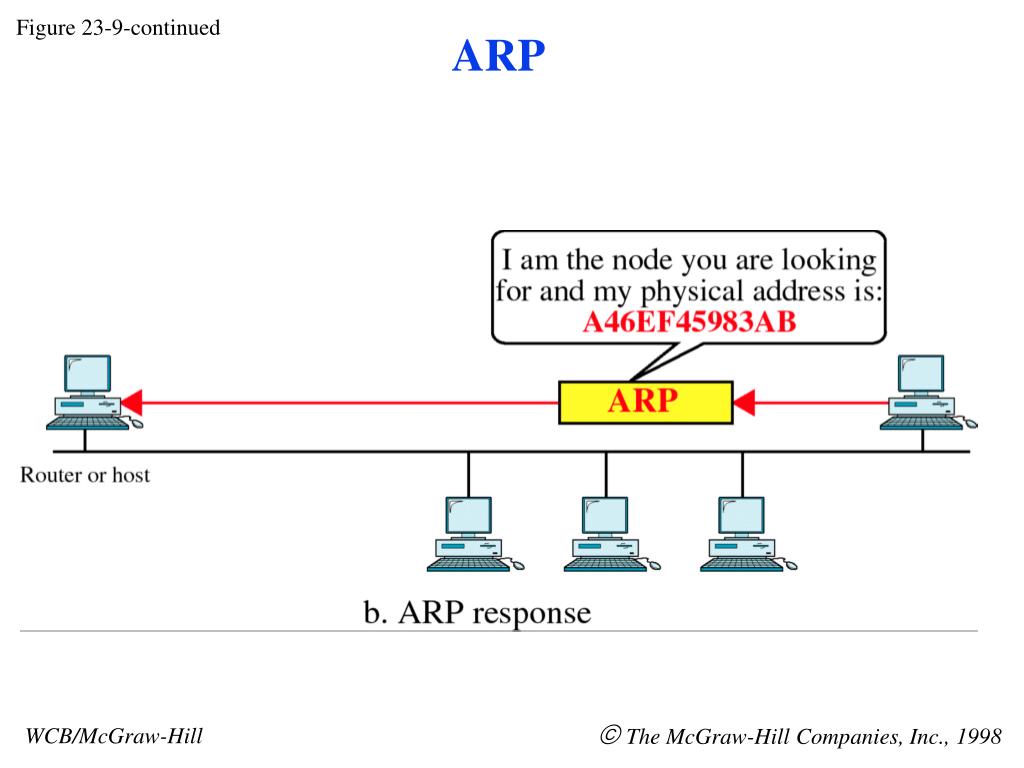 Figure 23-9-continued

ARP

I am the node you are looking for and my physical address is: A46EF45983AB

ARP

Router or host

b. ARP response

WCB/McGraw-Hill

© The McGraw-Hill Companies, Inc., 1998